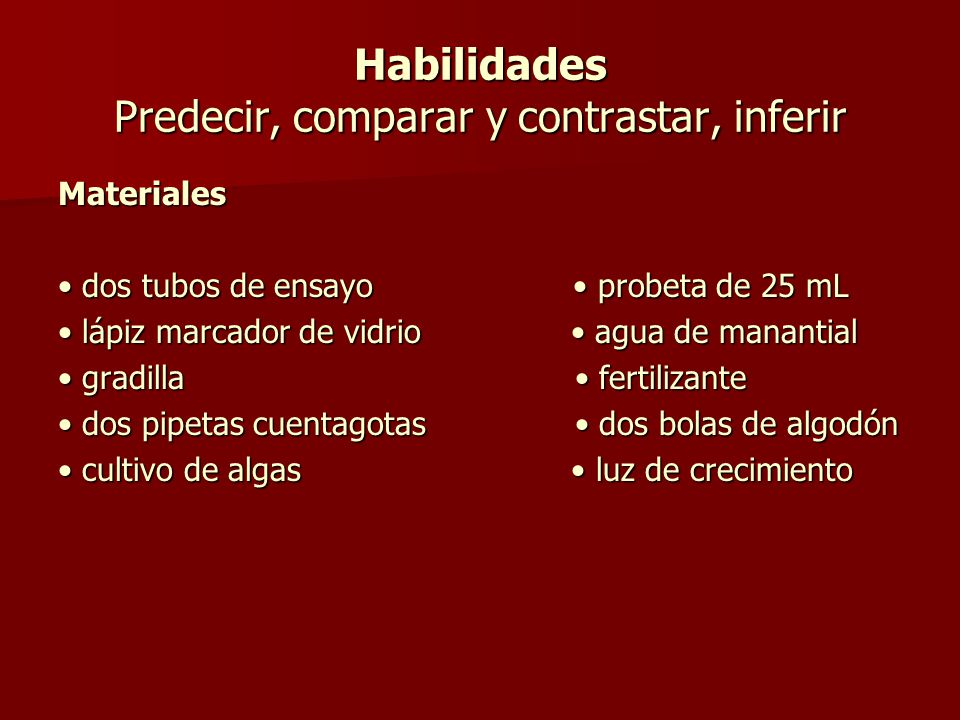 Habilidades
Predecir, comparar y contrastar, inferir

Materiales

• dos tubos de ensayo
• lápiz marcador de vidrio
• gradilla
• dos pipetas cuentagotas
• cultivo de algas

• probeta de 25 mL
• agua de manantial
• fertilizante
• dos bolas de algodón
• luz de crecimiento